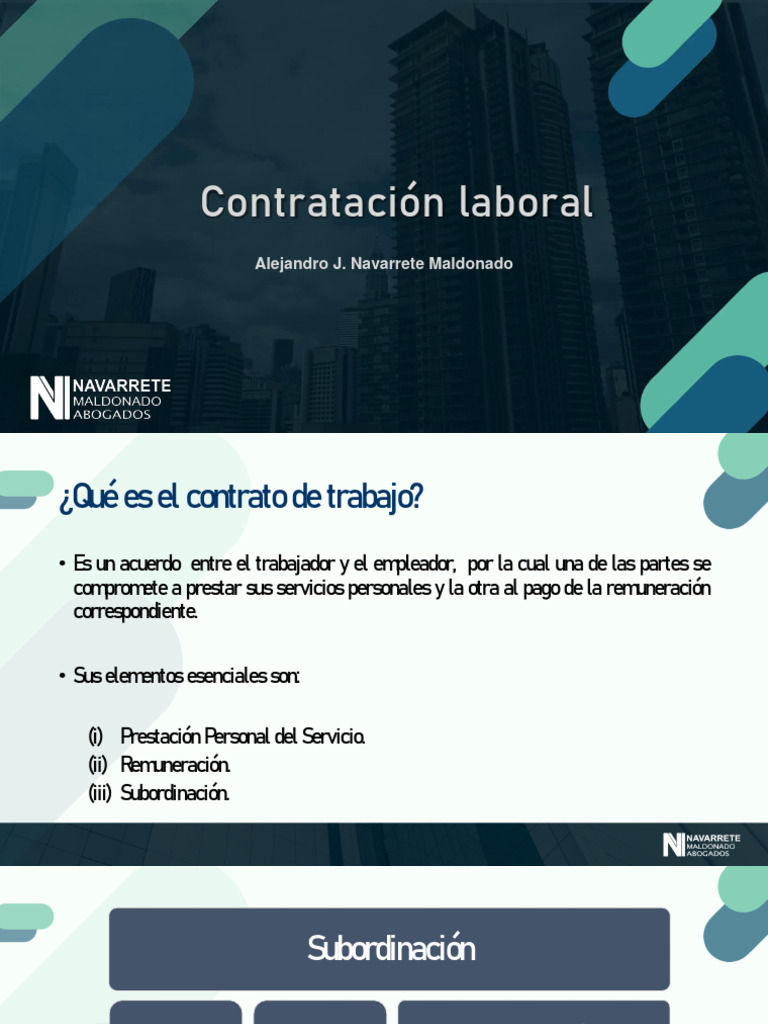 Contratación laboral

Alejandro J. Navarrete Maldonado

N NAVARRETE MALDONADO ABOGADOS

¿Qué es el contrato de trabajo?

• Es un acuerdo entre el trabajador y el empleador, por la cual una de las partes se compromete a prestar sus servicios personales y la otra al pago de la remuneración correspondiente.

• Sus elementos esenciales son:

(i) Prestación Personal del Servicio.
(ii) Remuneración.
(iii) Subordinación.

N NAVARRETE MALDONADO ABOGADOS

Subordinación